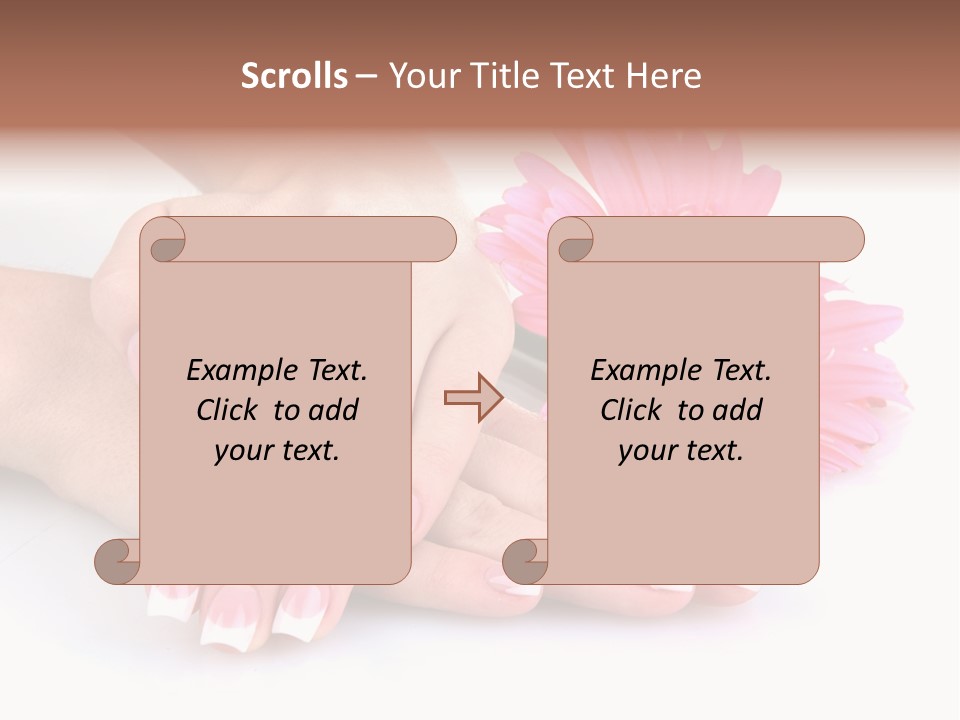 Scrolls – Your Title Text Here

Example Text. Click to add your text.

Example Text. Click to add your text.